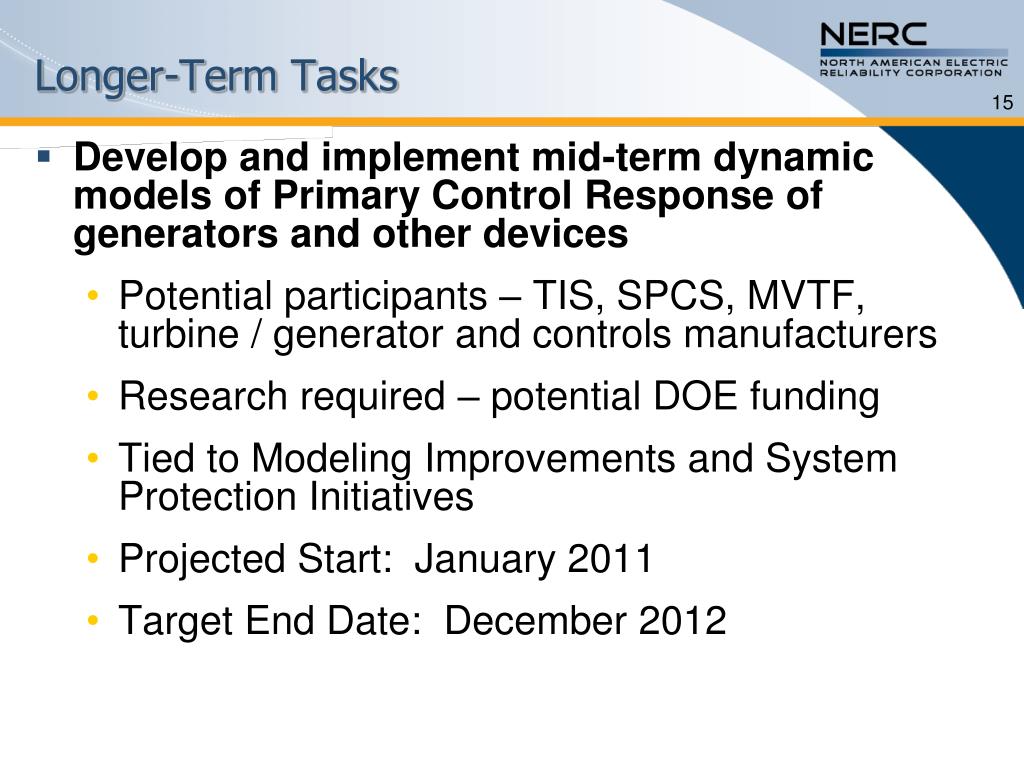 Longer-Term Tasks

NERC
NORTH AMERICAN ELECTRIC
RELIABILITY CORPORATION

15

▪ Develop and implement mid-term dynamic models of Primary Control Response of generators and other devices

• Potential participants – TIS, SPCS, MVTF, turbine / generator and controls manufacturers
• Research required – potential DOE funding
• Tied to Modeling Improvements and System Protection Initiatives
• Projected Start: January 2011
• Target End Date: December 2012